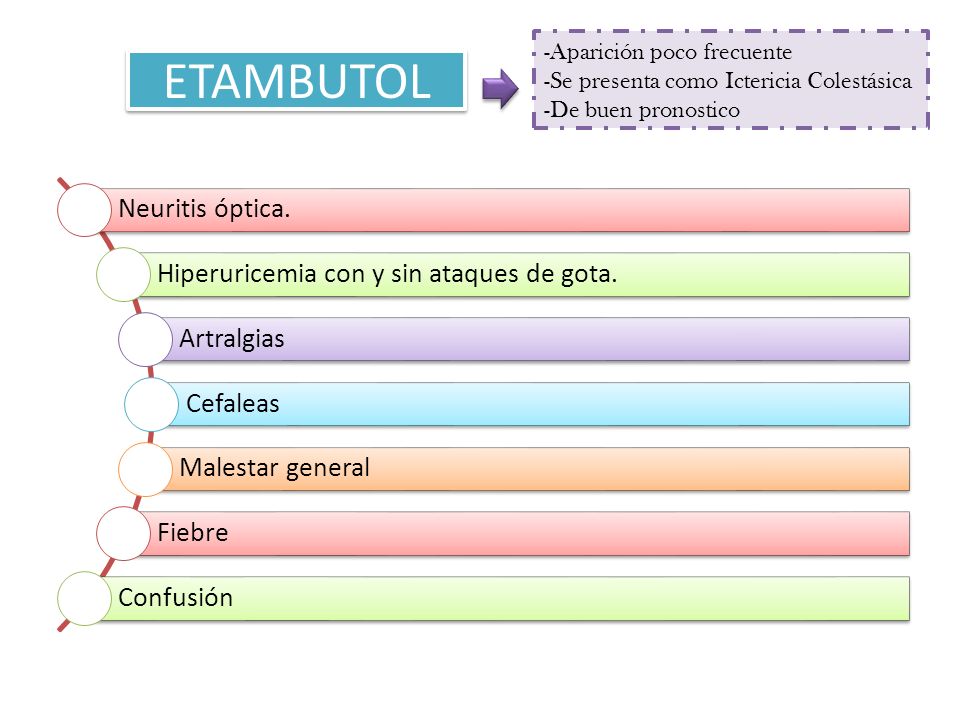 ETAMBUTOL

-Aparición poco frecuente
-Se presenta como Ictericia Colestásica
-De buen pronostico

Neuritis óptica.

Hiperuricemia con y sin ataques de gota.

Artralgias

Cefaleas

Malestar general

Fiebre

Confusión